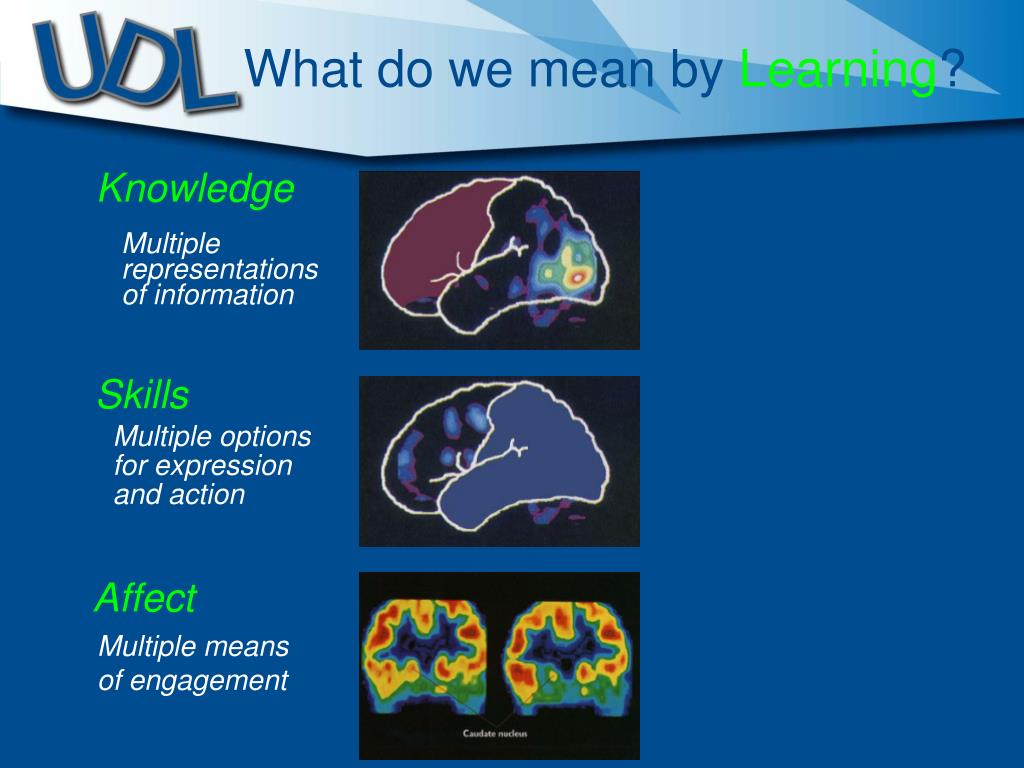 UDL What do we mean by Learning?

Knowledge

Multiple representations of information

Skills

Multiple options for expression and action

Affect

Multiple means of engagement

Caudate nucleus